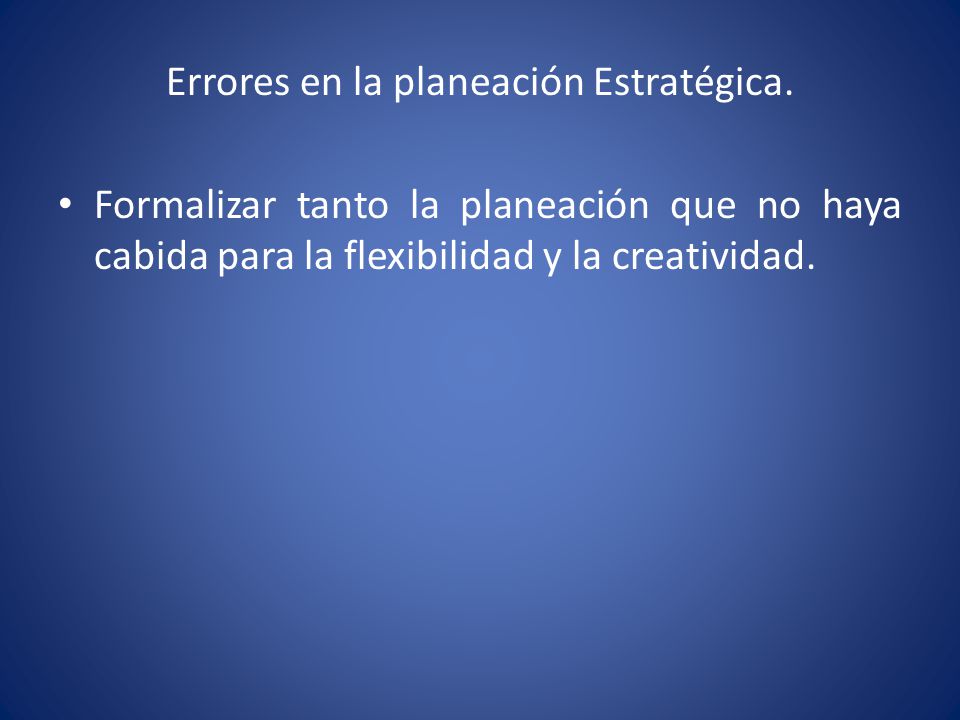 Errores en la planeación Estratégica.

• Formalizar tanto la planeación que no haya cabida para la flexibilidad y la creatividad.